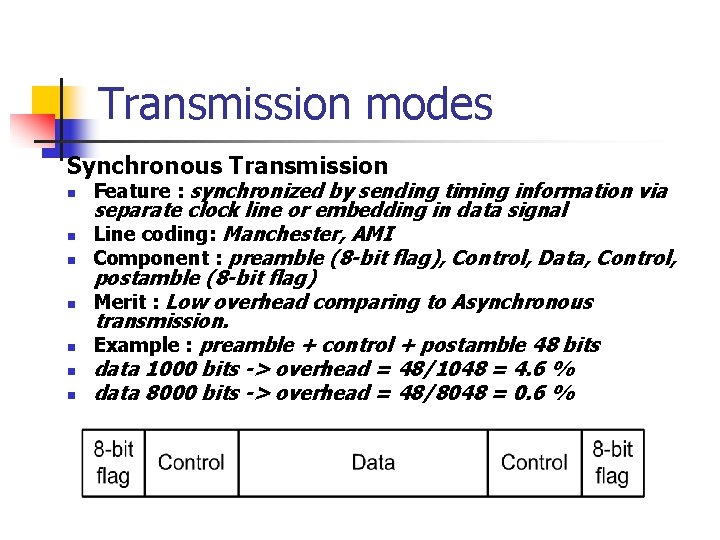 Transmission modes

Synchronous Transmission

- Feature : synchronized by sending timing information via separate clock line or embedding in data signal
- Line coding: Manchester, AMI
- Component : preamble (8-bit flag), Control, Data, Control, postamble (8-bit flag)
- Merit : Low overhead comparing to Asynchronous transmission.
- Example : preamble + control + postamble 48 bits
- data 1000 bits -> overhead = 48/1048 = 4.6 %
- data 8000 bits -> overhead = 48/8048 = 0.6 %

| 8-bit flag | Control | Data | Control | 8-bit flag |
|---|---|---|---|---|